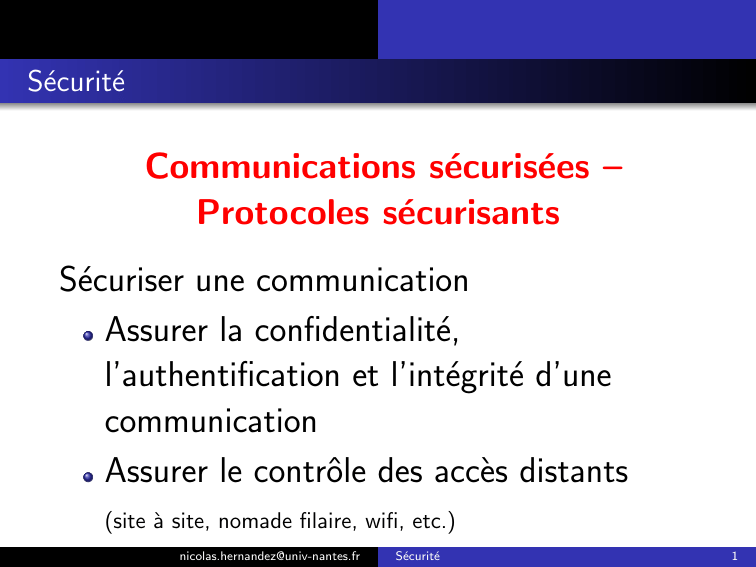 Sécurité

Communications sécurisées – Protocoles sécurisants

Sécuriser une communication

- Assurer la confidentialité, l'authentification et l'intégrité d'une communication
- Assurer le contrôle des accès distants

(site à site, nomade filaire, wifi, etc.)

nicolas.hernandez@univ-nantes.fr Sécurité 1